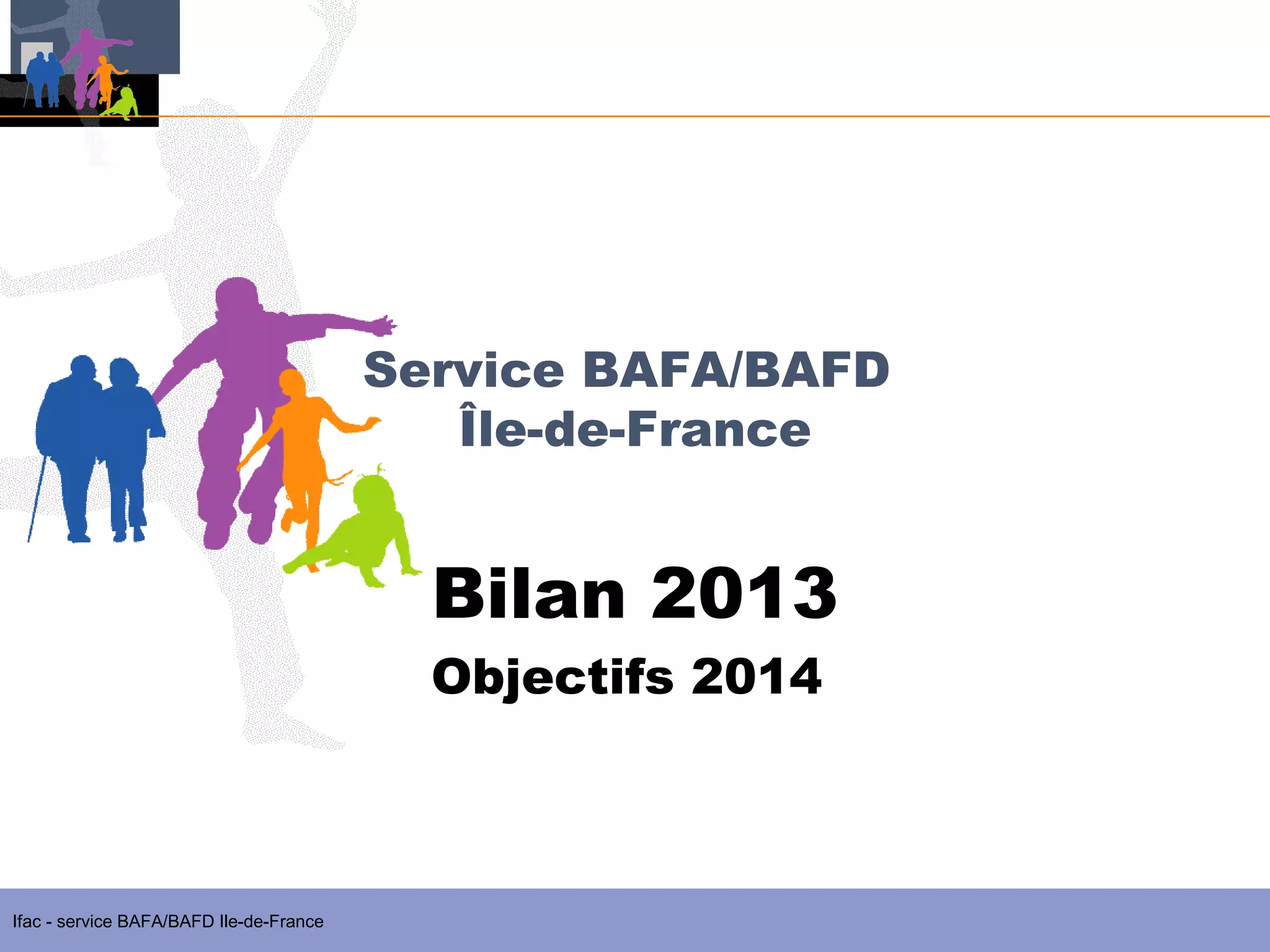 Service BAFA/BAFD
Île-de-France

Bilan 2013

Objectifs 2014

Ifac - service BAFA/BAFD Ile-de-France